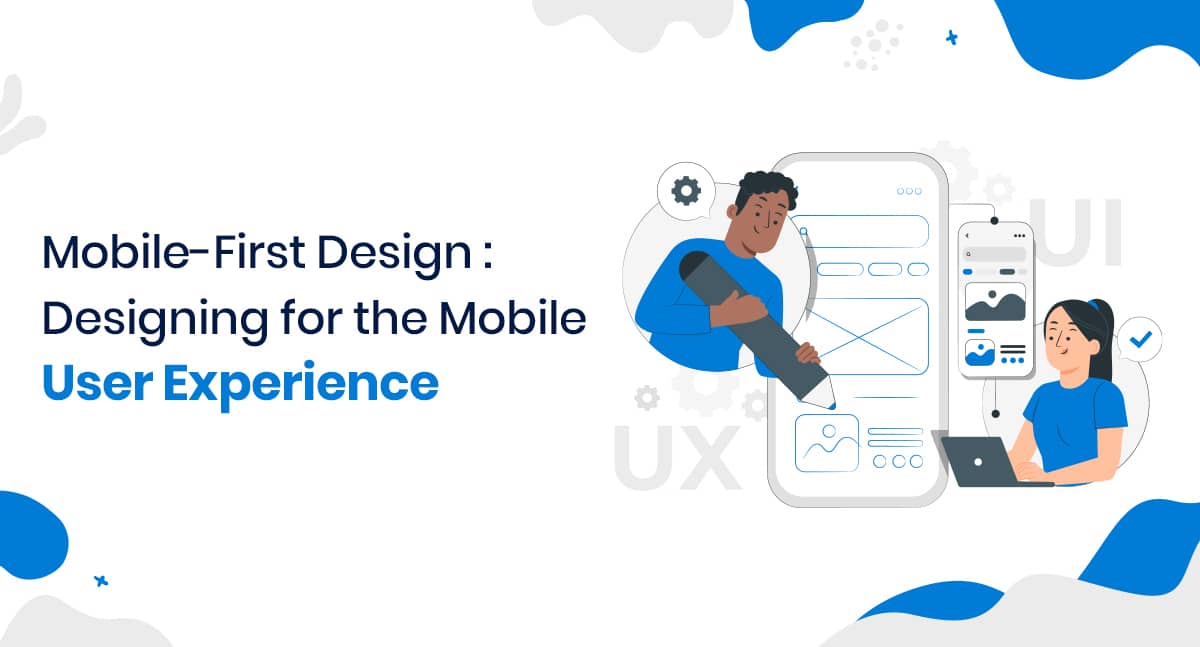 Mobile-First Design : Designing for the Mobile User Experience

UI

UX